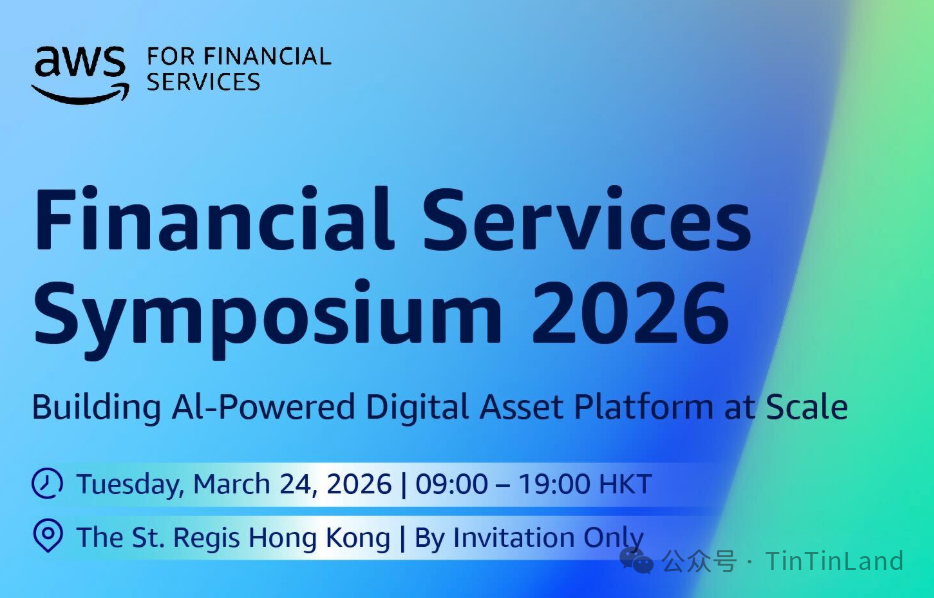 aws FOR FINANCIAL SERVICES

Financial Services Symposium 2026

Building AI-Powered Digital Asset Platform at Scale

Tuesday, March 24, 2026 | 09:00 – 19:00 HKT

The St. Regis Hong Kong | By Invitation Only

公众号 · TinTinLand